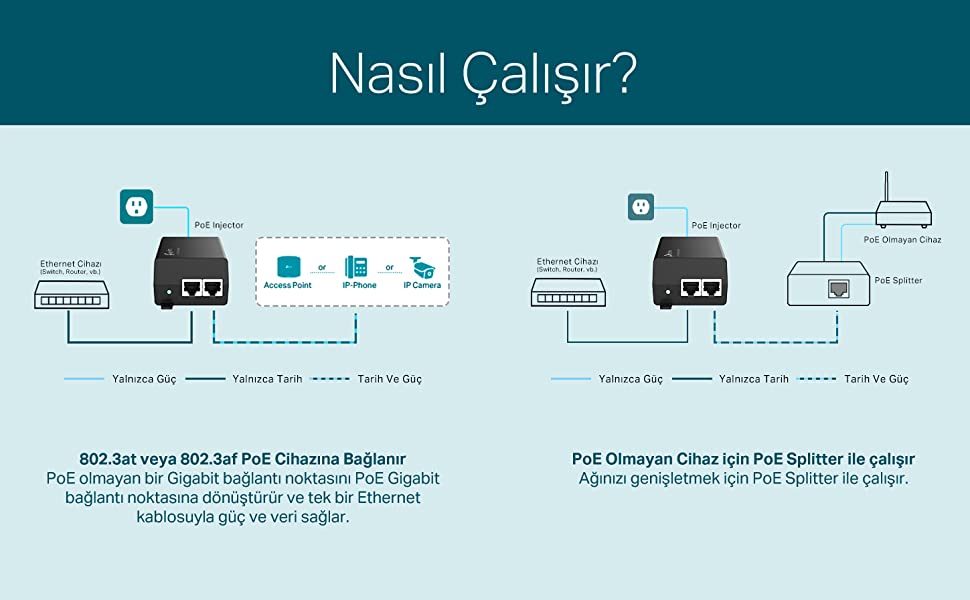 Nasıl Çalışır?

PoE Injector

Ethernet Cihazı
(Switch, Router, vb.)

Access Point or IP-Phone or IP Camera

Yalnızca Güç Yalnızca Tarih Tarih Ve Güç

802.3at veya 802.3af PoE Cihazına Bağlanır
PoE olmayan bir Gigabit bağlantı noktasını PoE Gigabit bağlantı noktasına dönüştürür ve tek bir Ethernet kablosuyla güç ve veri sağlar.

PoE Injector

Ethernet Cihazı
(Switch, Router, vb.)

PoE Olmayan Cihaz

PoE Splitter

Yalnızca Güç Yalnızca Tarih Tarih Ve Güç

PoE Olmayan Cihaz için PoE Splitter ile çalışır
Ağınızı genişletmek için PoE Splitter ile çalışır.